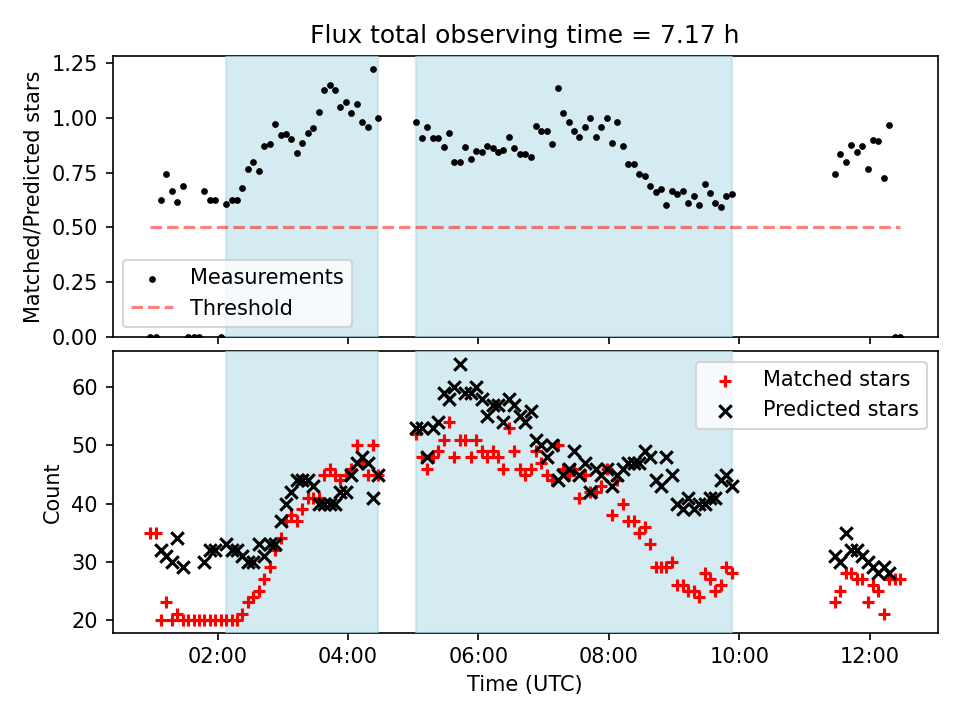 Flux total observing time = 7.17 h

Matched/Predicted stars

1.25
1.00
0.75
0.50
0.25
0.00

Measurements
Threshold

Count

60
50
40
30
20

Matched stars
Predicted stars

02:00
04:00
06:00
08:00
10:00
12:00

Time (UTC)